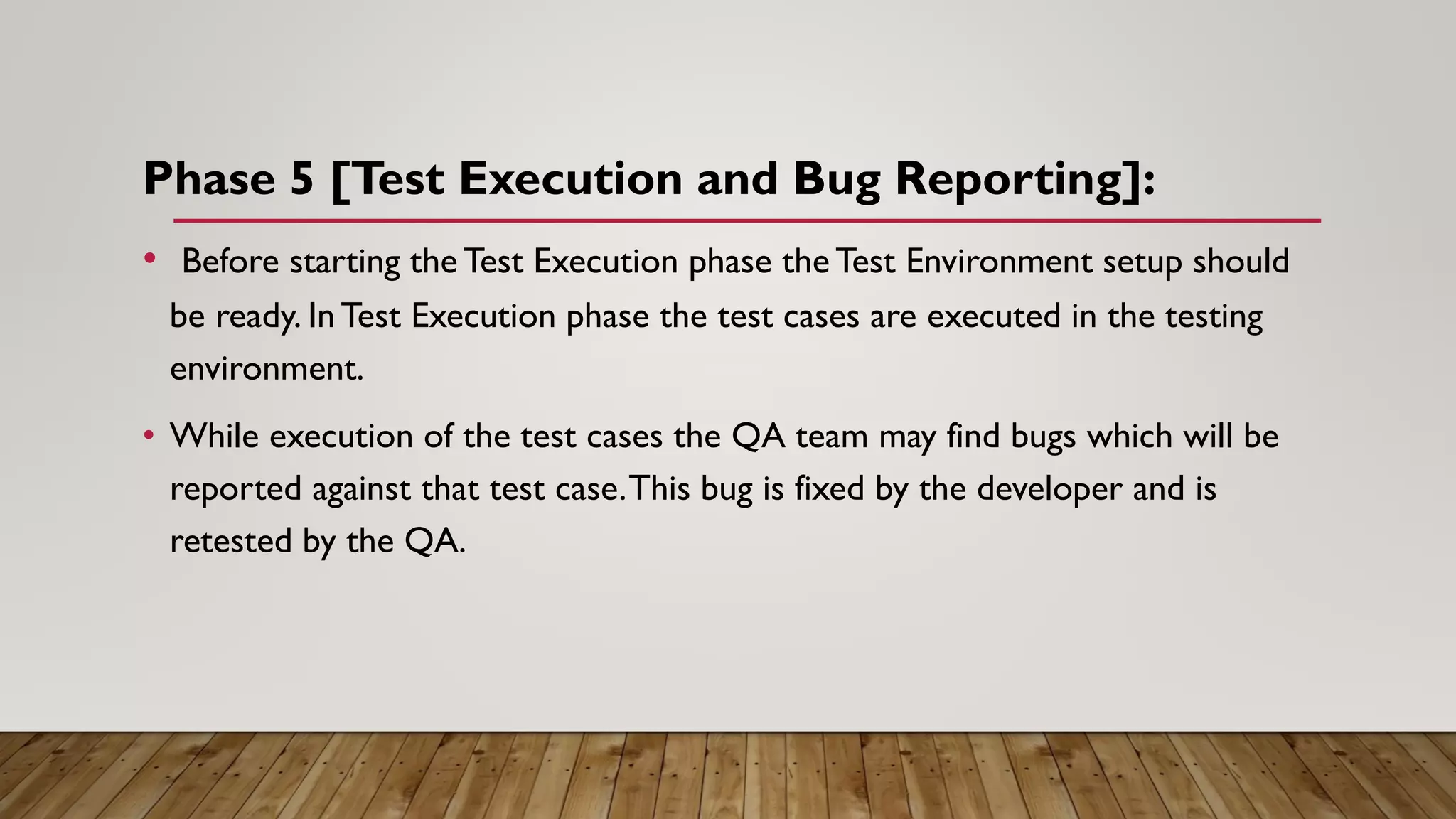 Phase 5 [Test Execution and Bug Reporting]:

• Before starting the Test Execution phase the Test Environment setup should be ready. In Test Execution phase the test cases are executed in the testing environment.

• While execution of the test cases the QA team may find bugs which will be reported against that test case. This bug is fixed by the developer and is retested by the QA.